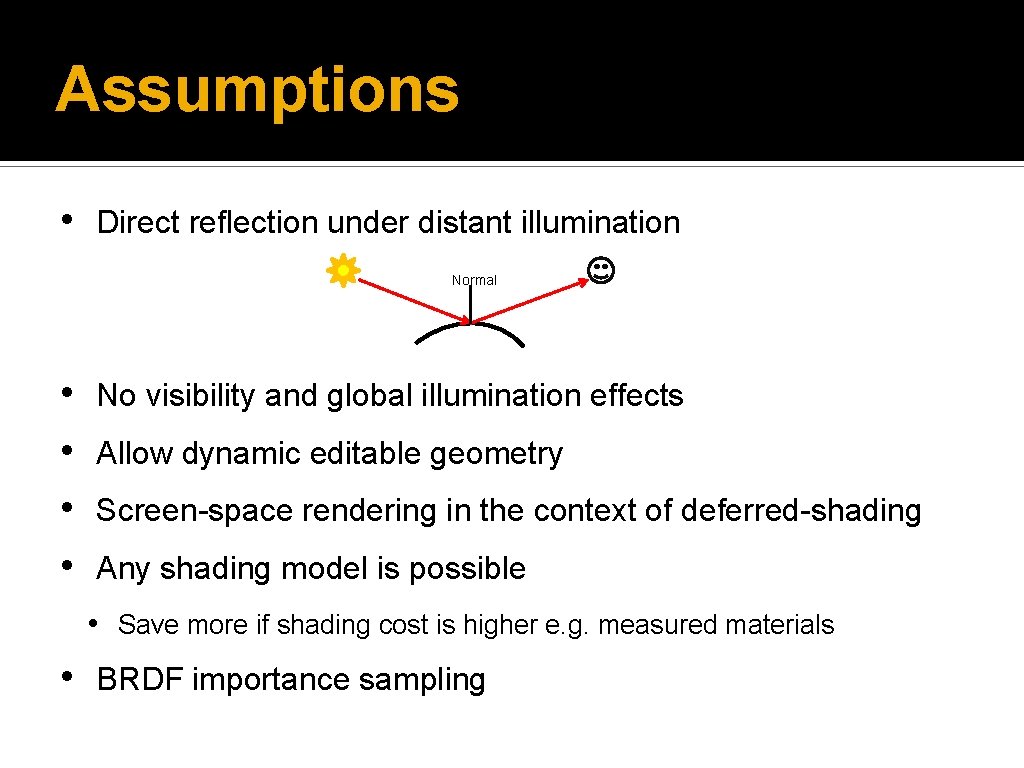 Assumptions

• Direct reflection under distant illumination

Normal

• No visibility and global illumination effects

• Allow dynamic editable geometry

• Screen-space rendering in the context of deferred-shading

• Any shading model is possible

• Save more if shading cost is higher e.g. measured materials

• BRDF importance sampling